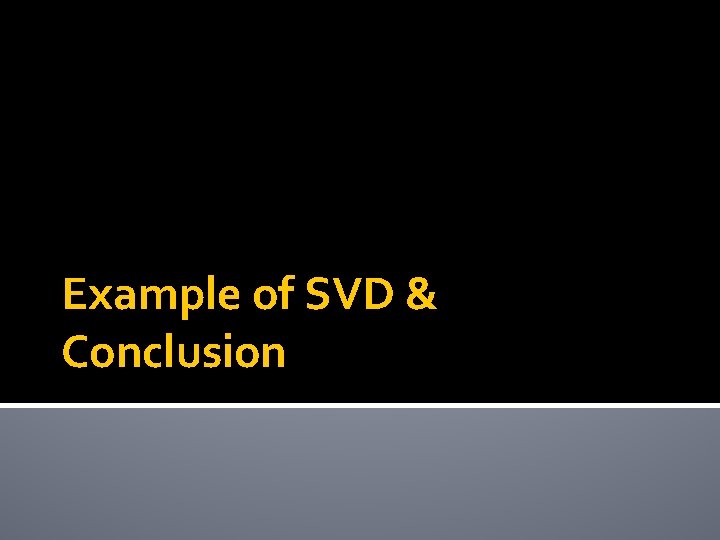 Example of SVD & Conclusion